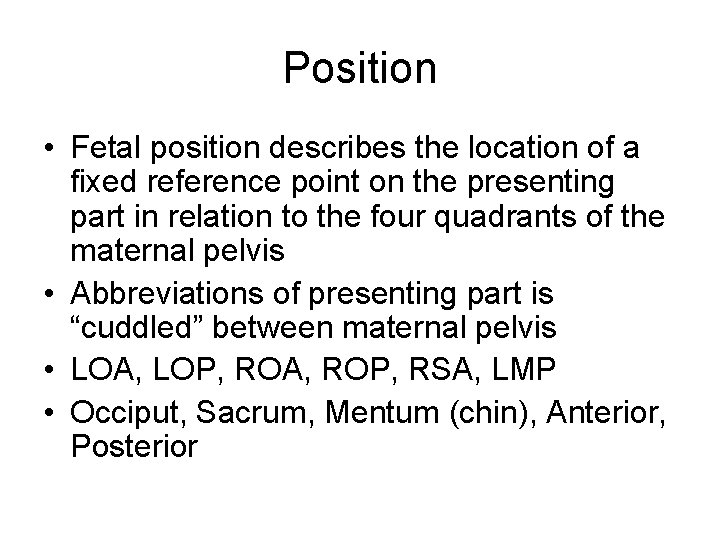 Position

• Fetal position describes the location of a fixed reference point on the presenting part in relation to the four quadrants of the maternal pelvis

• Abbreviations of presenting part is “cuddled” between maternal pelvis

• LOA, LOP, ROA, ROP, RSA, LMP

• Occiput, Sacrum, Mentum (chin), Anterior, Posterior